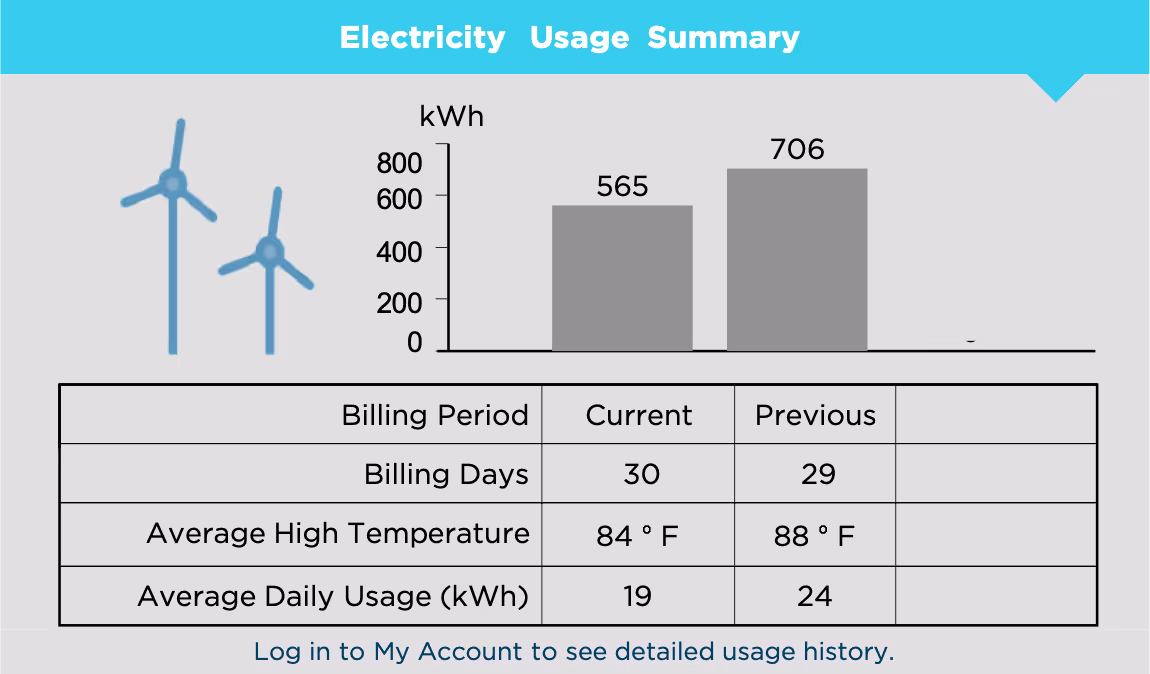 Electricity Usage Summary

kWh
800
600
400
200
0

565
706
-

| Billing Period | Current | Previous | |
|---|---|---|---|
| Billing Days | 30 | 29 | |
| Average High Temperature | 84 ° F | 88 ° F | |
| Average Daily Usage (kWh) | 19 | 24 | |

Log in to My Account to see detailed usage history.